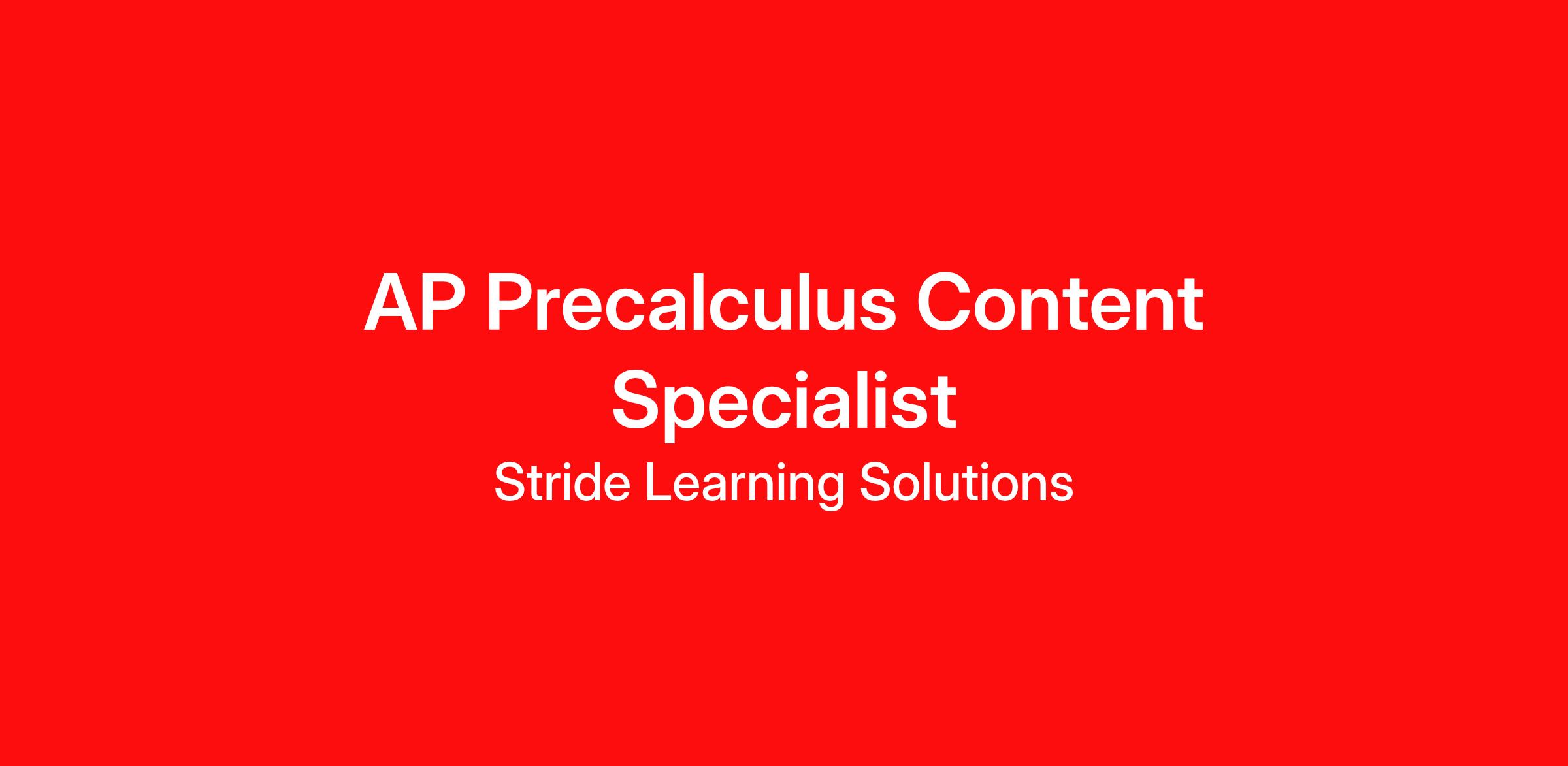 AP Precalculus Content Specialist

Stride Learning Solutions